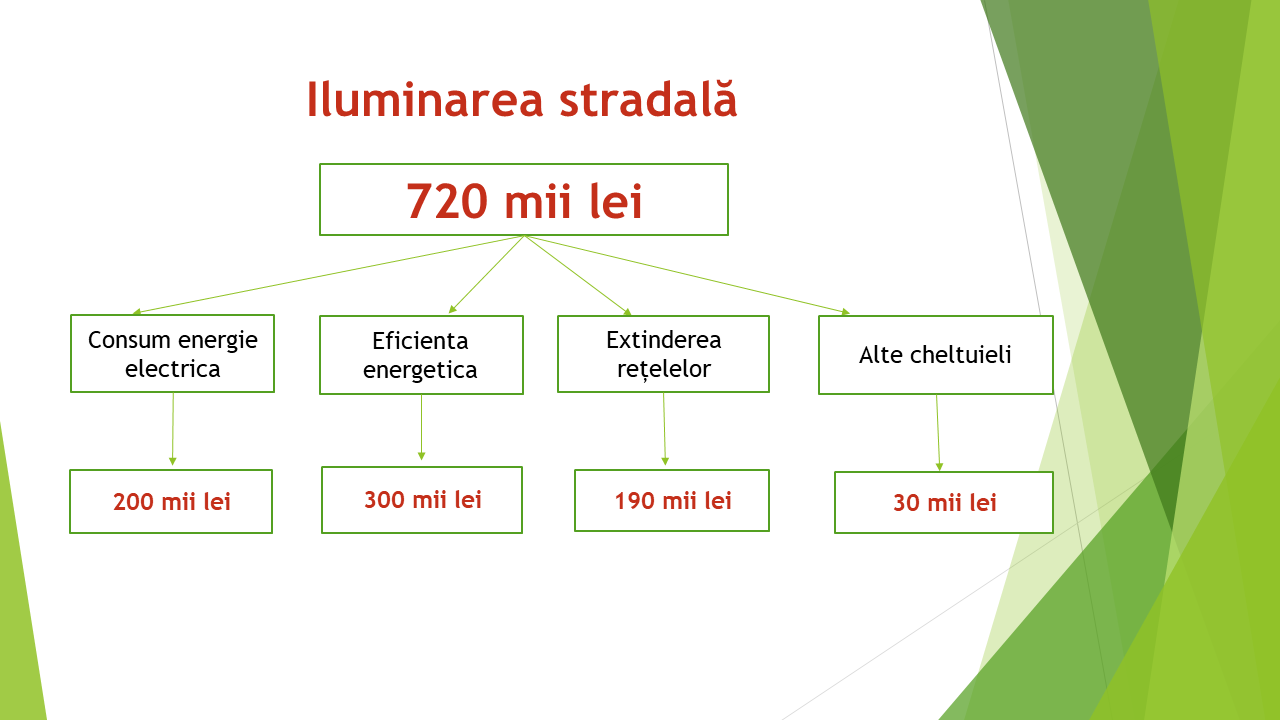 Iluminarea stradală

720 mii lei

Consum energie electrica

Eficienta energetica

Extinderea rețelelor

Alte cheltuieli

200 mii lei

300 mii lei

190 mii lei

30 mii lei